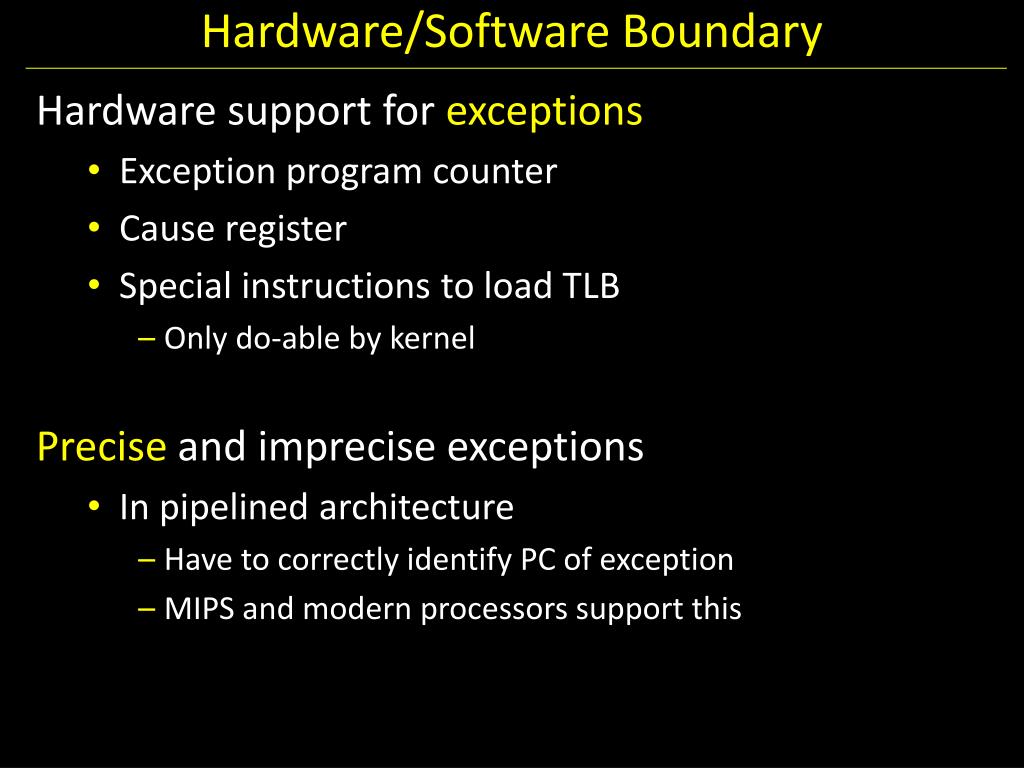 Hardware/Software Boundary

Hardware support for exceptions

• Exception program counter
• Cause register
• Special instructions to load TLB
 – Only do-able by kernel

Precise and imprecise exceptions

• In pipelined architecture
 – Have to correctly identify PC of exception
 – MIPS and modern processors support this